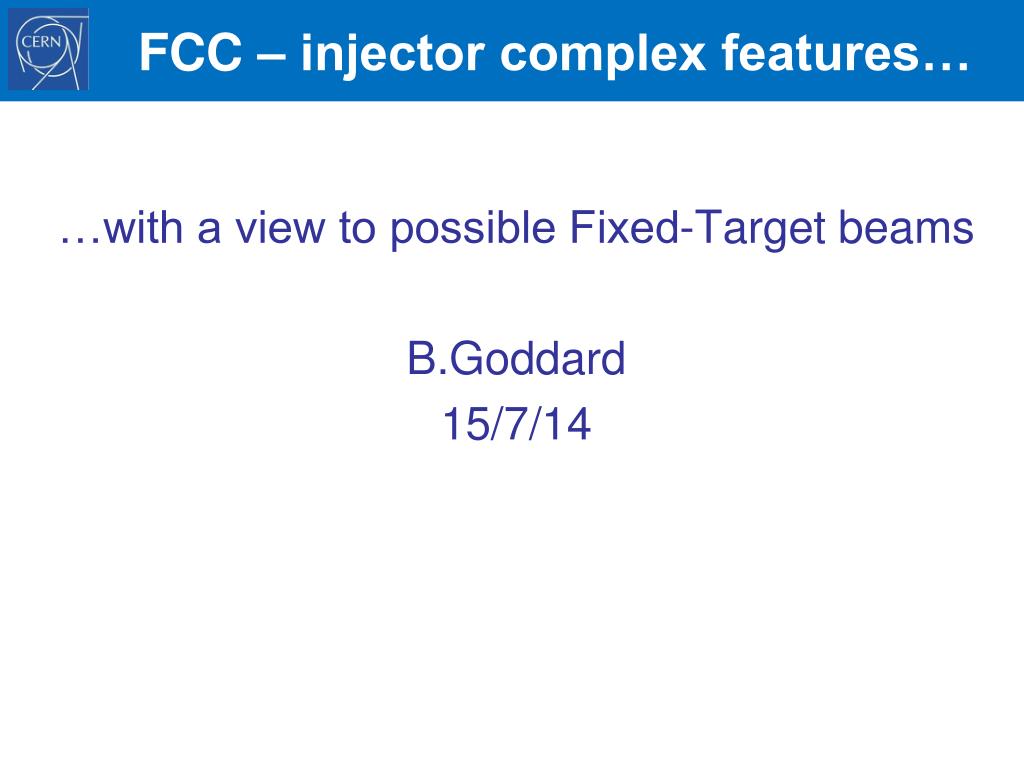 CERN

FCC – injector complex features…

…with a view to possible Fixed-Target beams

B.Goddard
15/7/14